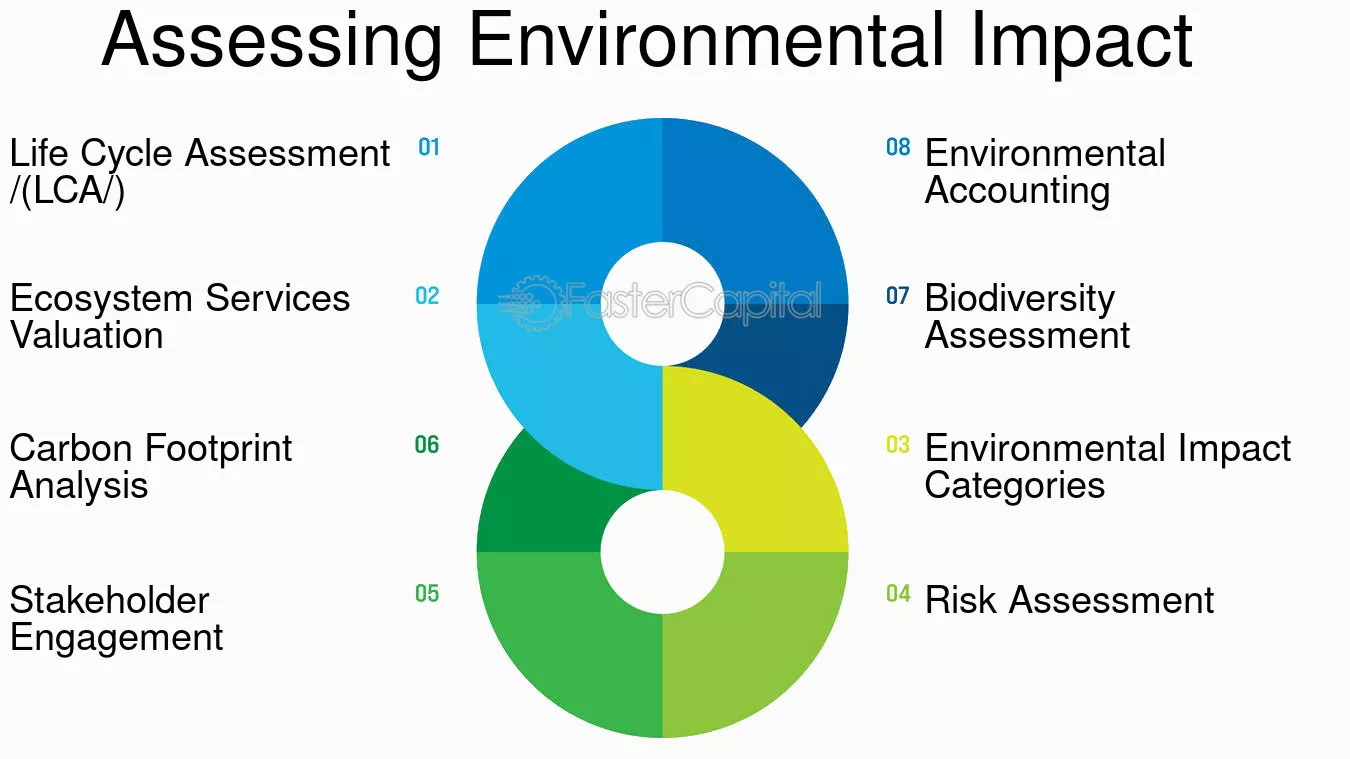 Assessing Environmental Impact

Life Cycle Assessment /(LCA/)

01

Ecosystem Services Valuation

02

Carbon Footprint Analysis

06

Stakeholder Engagement

05

FasterCapital

08 Environmental Accounting

07 Biodiversity Assessment

03 Environmental Impact Categories

04 Risk Assessment